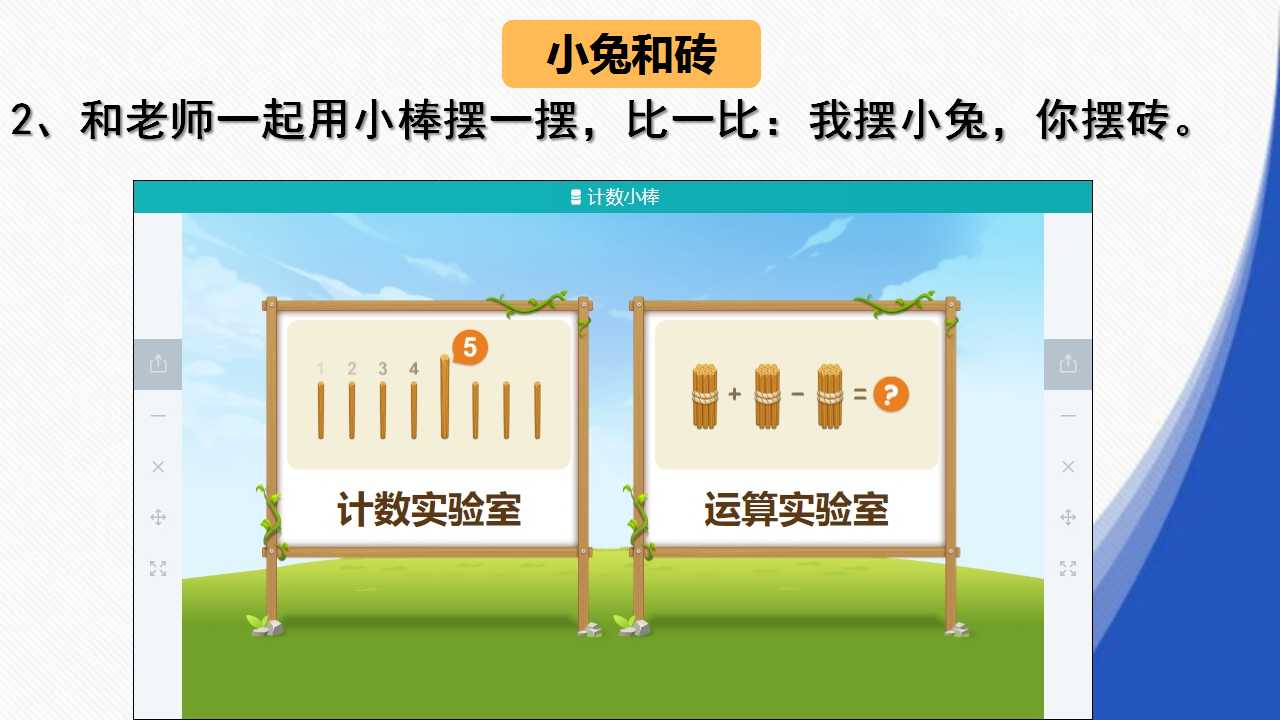 小兔和砖

2、和老师一起用小棒摆一摆，比一比：我摆小兔，你摆砖。

计数小棒

1 2 3 4 5

计数实验室

+ − = ?

运算实验室